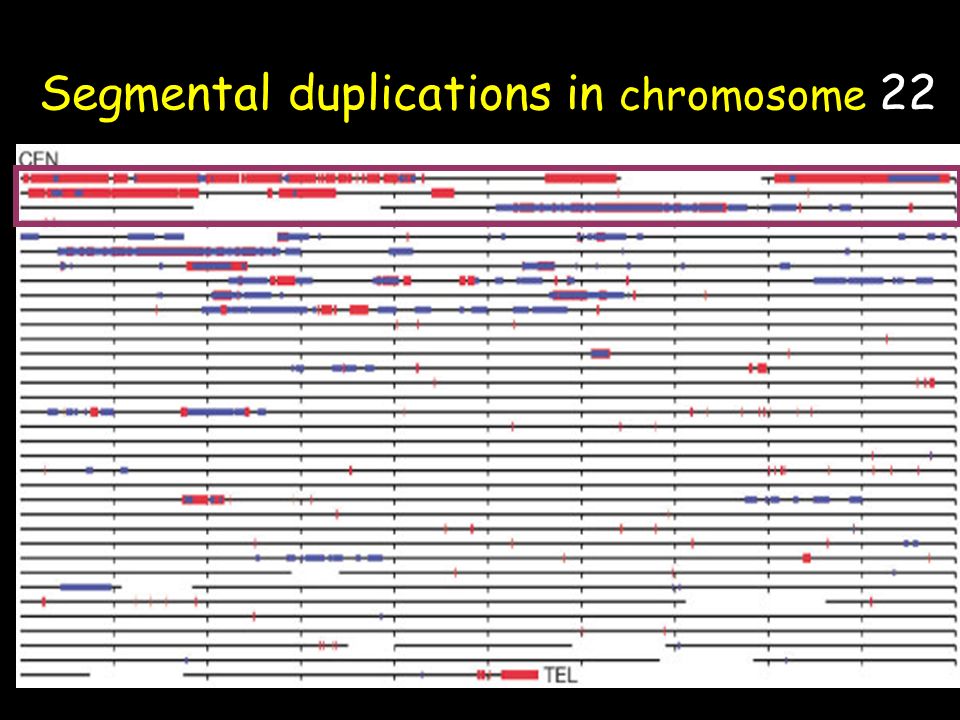 Segmental duplications in chromosome 22

CEN

TEL